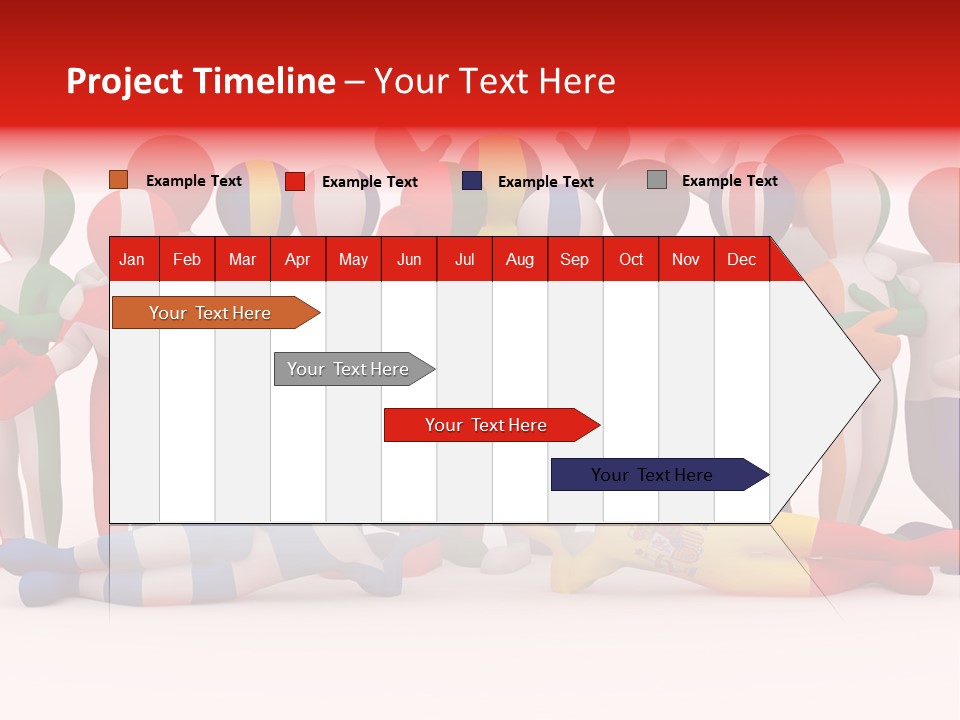 Project Timeline – Your Text Here

Example Text Example Text Example Text Example Text

| Jan | Feb | Mar | Apr | May | Jun | Jul | Aug | Sep | Oct | Nov | Dec |
|---|---|---|---|---|---|---|---|---|---|---|---|

Your Text Here

Your Text Here

Your Text Here

Your Text Here